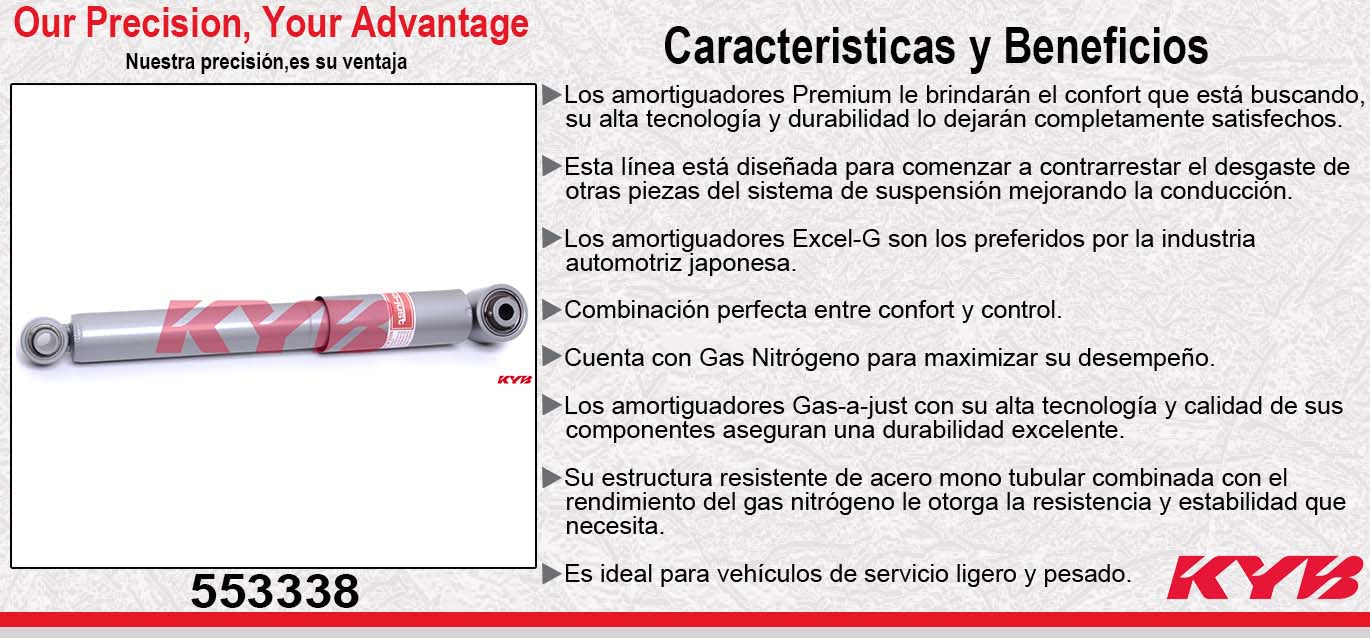 Our Precision, Your Advantage
Nuestra precisión,es su ventaja

KYB

KYB

553338

Caracteristicas y Beneficios

▶Los amortiguadores Premium le brindarán el confort que está buscando, su alta tecnología y durabilidad lo dejarán completamente satisfechos.

▶Esta línea está diseñada para comenzar a contrarrestar el desgaste de otras piezas del sistema de suspensión mejorando la conducción.

▶Los amortiguadores Excel-G son los preferidos por la industria automotriz japonesa.

▶Combinación perfecta entre confort y control.

▶Cuenta con Gas Nitrógeno para maximizar su desempeño.

▶Los amortiguadores Gas-a-just con su alta tecnología y calidad de sus componentes aseguran una durabilidad excelente.

▶Su estructura resistente de acero mono tubular combinada con el rendimiento del gas nitrógeno le otorga la resistencia y estabilidad que necesita.

▶Es ideal para vehículos de servicio ligero y pesado.

KYB